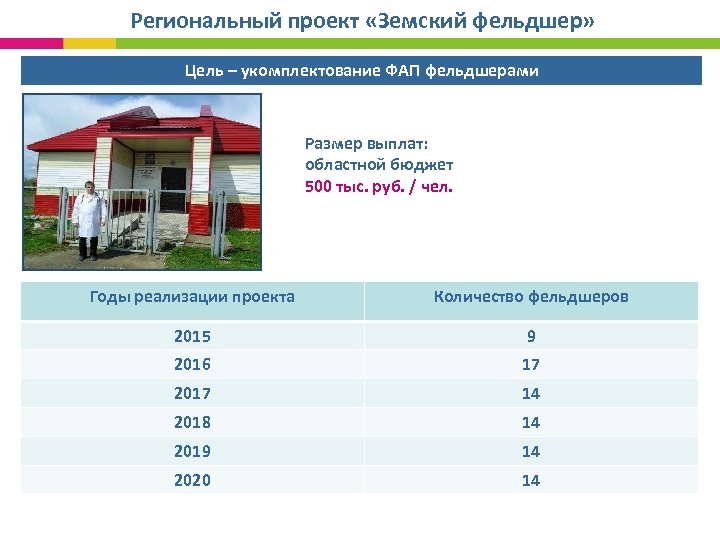 Региональный проект «Земский фельдшер»

Цель – укомплектование ФАП фельдшерами

Размер выплат:
областной бюджет
500 тыс. руб. / чел.

| Годы реализации проекта | Количество фельдшеров |
|---|---|
| 2015 | 9 |
| 2016 | 17 |
| 2017 | 14 |
| 2018 | 14 |
| 2019 | 14 |
| 2020 | 14 |